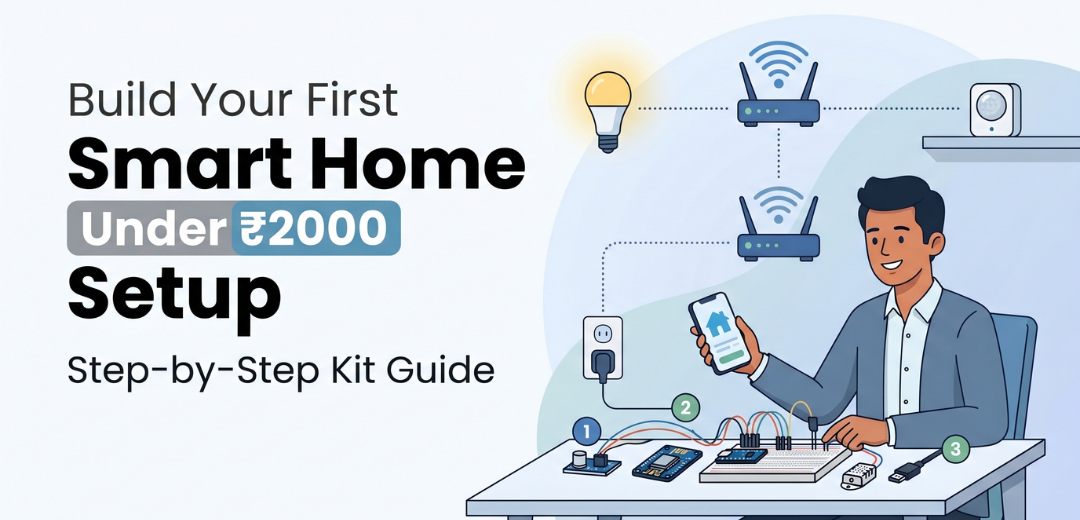 Build Your First
Smart Home
Under ₹2000
Setup
Step-by-Step Kit Guide

1
2
3